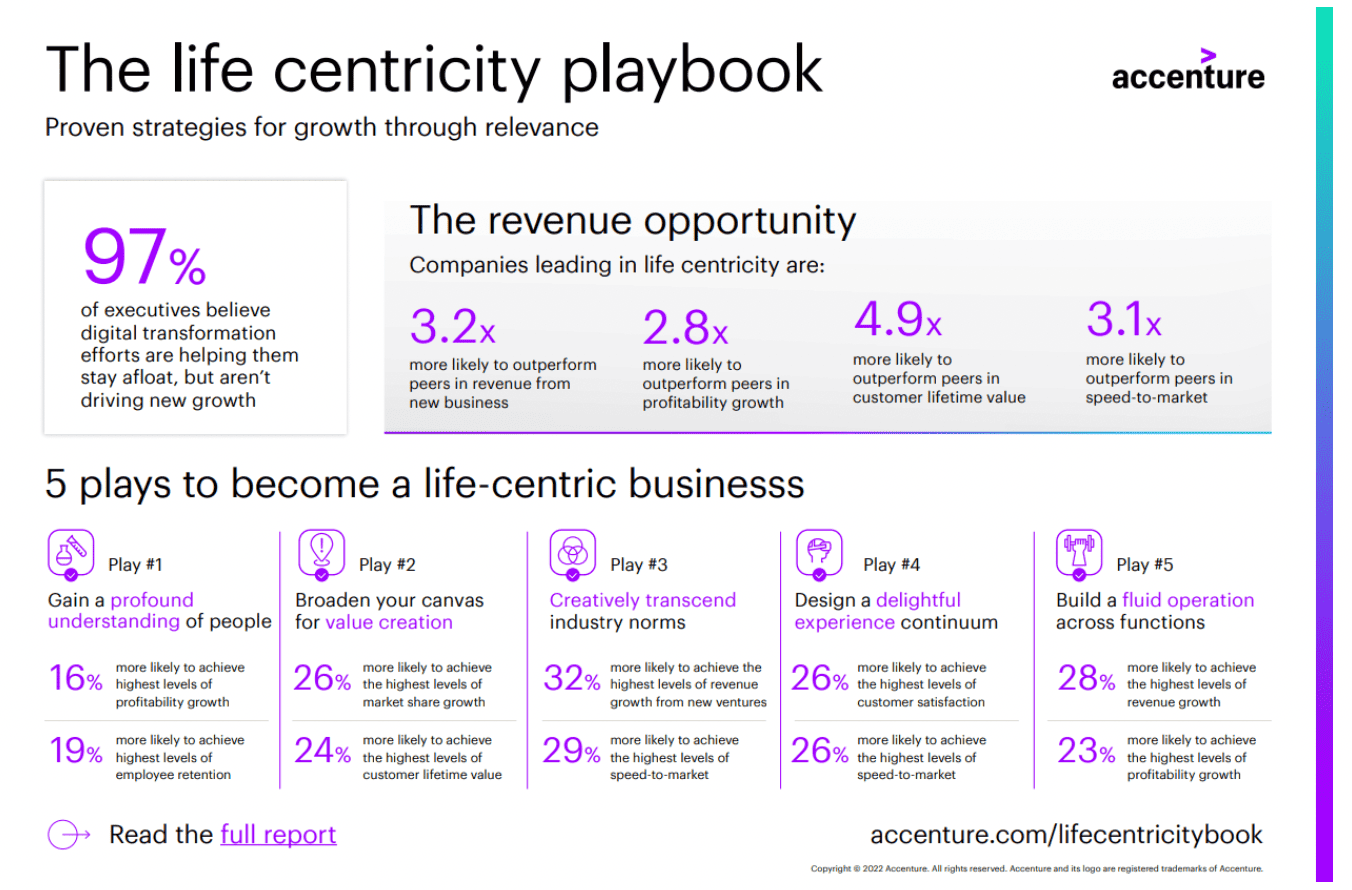 The life centricity playbook

accenture

Proven strategies for growth through relevance

97%
of executives believe digital transformation efforts are helping them stay afloat, but aren't driving new growth

The revenue opportunity

Companies leading in life centricity are:

3.2x
more likely to outperform peers in revenue from new business

2.8x
more likely to outperform peers in profitability growth

4.9x
more likely to outperform peers in customer lifetime value

3.1x
more likely to outperform peers in speed-to-market

5 plays to become a life-centric businesss

Play #1
Gain a profound understanding of people

16% more likely to achieve highest levels of profitability growth

19% more likely to achieve highest levels of employee retention

Play #2
Broaden your canvas for value creation

26% more likely to achieve the highest levels of market share growth

24% more likely to achieve the highest levels of customer lifetime value

Play #3
Creatively transcend industry norms

32% more likely to achieve the highest levels of revenue growth from new ventures

29% more likely to achieve the highest levels of speed-to-market

Play #4
Design a delightful experience continuum

26% more likely to achieve the highest levels of customer satisfaction

26% more likely to achieve the highest levels of speed-to-market

Play #5
Build a fluid operation across functions

28% more likely to achieve the highest levels of revenue growth

23% more likely to achieve the highest levels of profitability growth

Read the full report

accenture.com/lifecentricitybook

Copyright © 2022 Accenture. All rights reserved. Accenture and its logo are registered trademarks of Accenture.